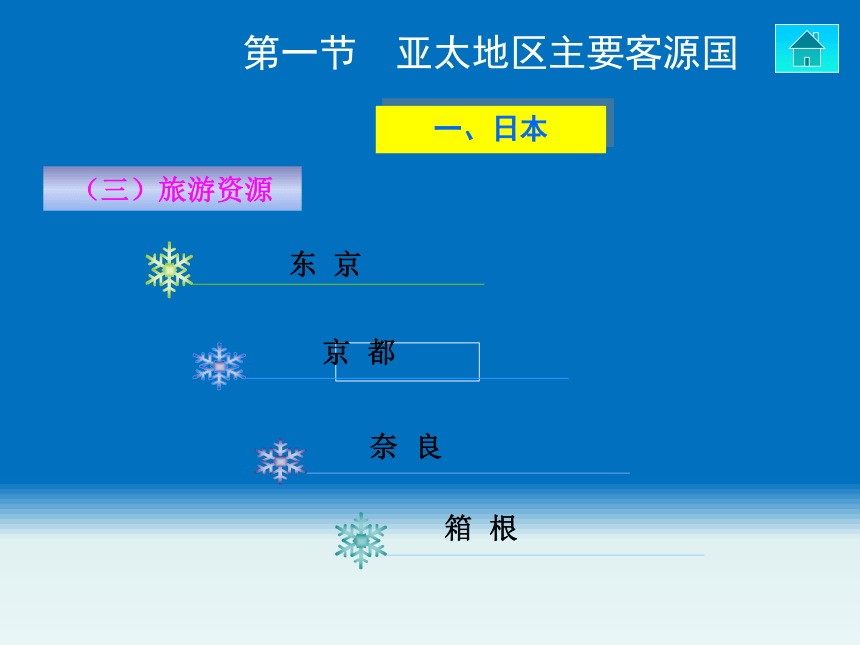 第一节　亚太地区主要客源国

一、日本

（三）旅游资源

东 京

京 都

奈 良

箱 根